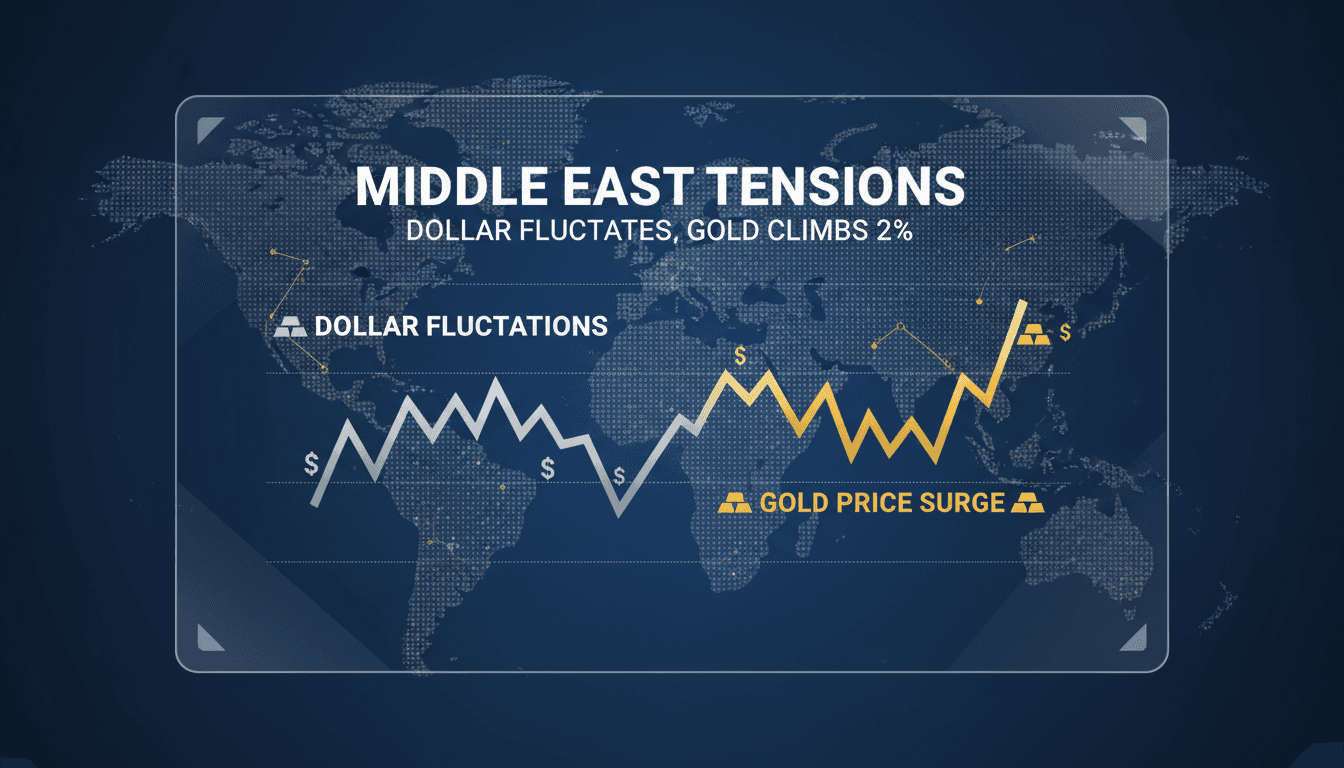 MIDDLE EAST TENSIONS
DOLLAR FLUCTATES, GOLD CLIMBS 2%

DOLLAR FLUCTATIONS

$ $ $ $ $

GOLD PRICE SURGE